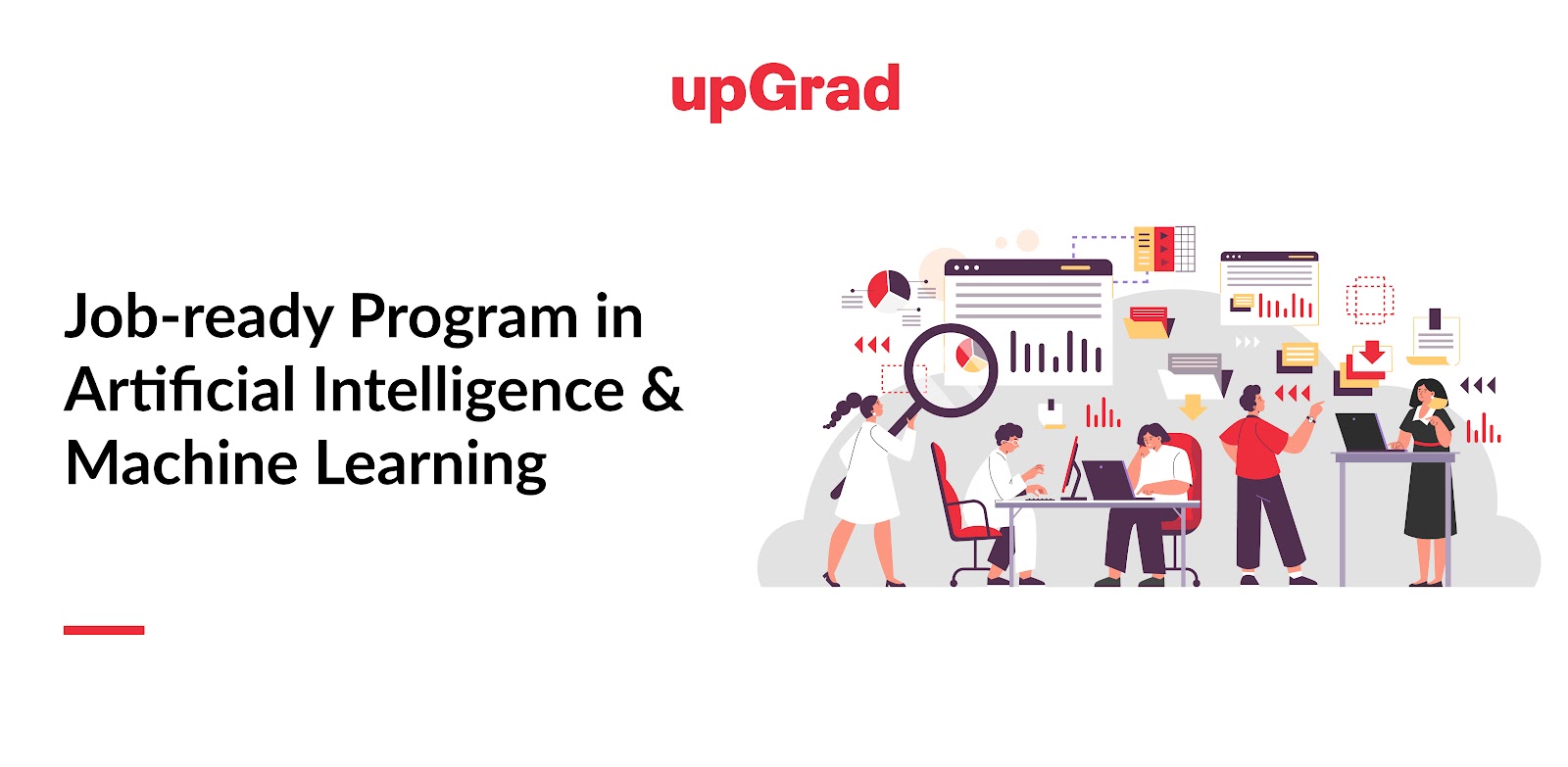 upGrad

Job-ready Program in Artificial Intelligence & Machine Learning